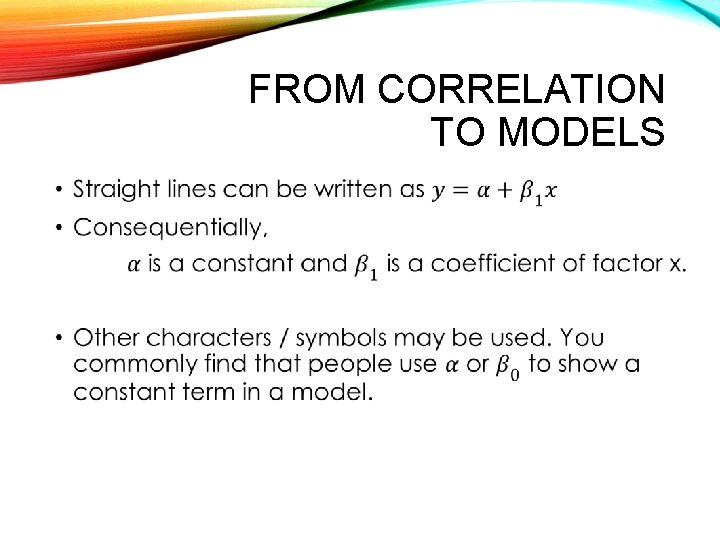 FROM CORRELATION TO MODELS

• Straight lines can be written as $y = \alpha + \beta_1 x$

• Consequentially,

$\alpha$ is a constant and $\beta_1$ is a coefficient of factor x.

• Other characters / symbols may be used. You commonly find that people use $\alpha$ or $\beta_0$ to show a constant term in a model.